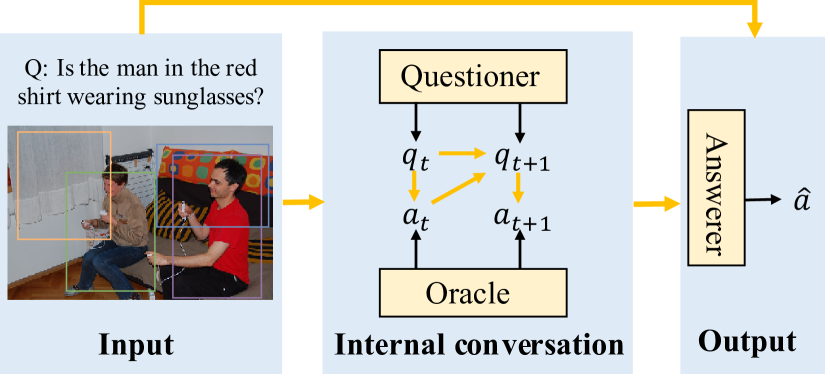 Q: Is the man in the red shirt wearing sunglasses?

Input

Questioner

$q_t$

$q_{t+1}$

$a_t$

$a_{t+1}$

Oracle

Internal conversation

Answerer

$\hat{a}$

Output